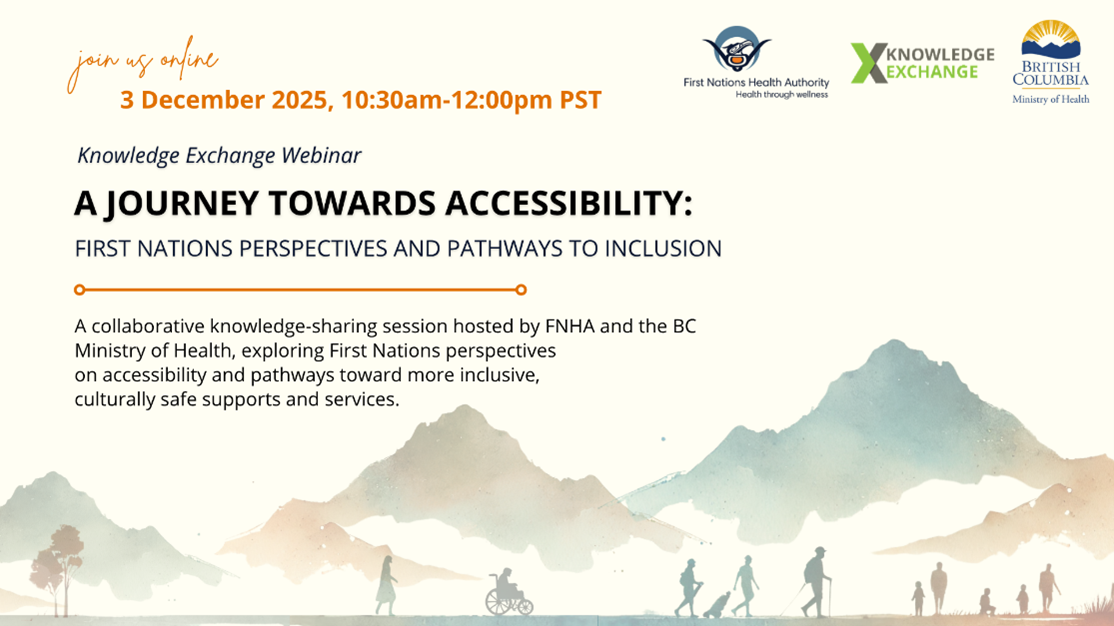 join us online
3 December 2025, 10:30am-12:00pm PST

First Nations Health Authority
Health through wellness

KNOWLEDGE EXCHANGE

BRITISH COLUMBIA
Ministry of Health

Knowledge Exchange Webinar

A JOURNEY TOWARDS ACCESSIBILITY:

FIRST NATIONS PERSPECTIVES AND PATHWAYS TO INCLUSION

A collaborative knowledge-sharing session hosted by FNHA and the BC Ministry of Health, exploring First Nations perspectives on accessibility and pathways toward more inclusive, culturally safe supports and services.